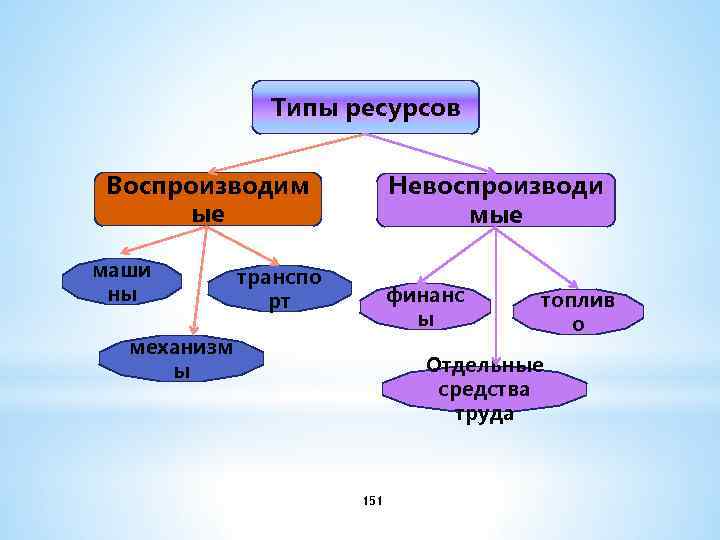 Типы ресурсов

Воспроизводимые

Невоспроизводимые

машины

транспорт

механизмы

финансы

топливо

Отдельные средства труда

151